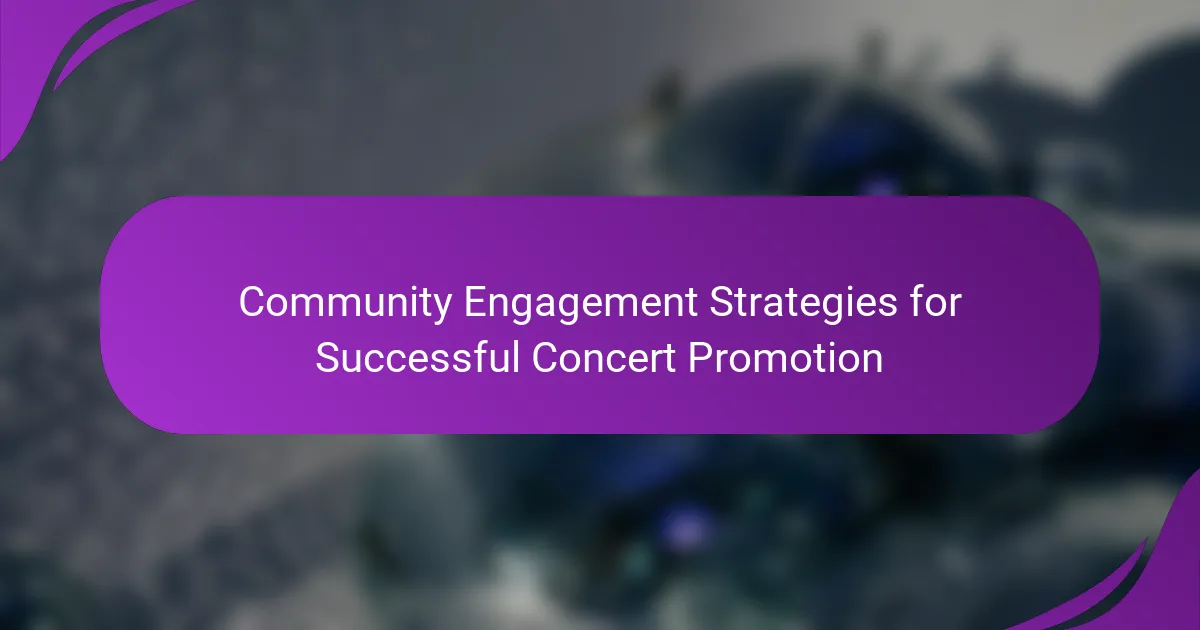 Community Engagement Strategies for Successful Concert Promotion